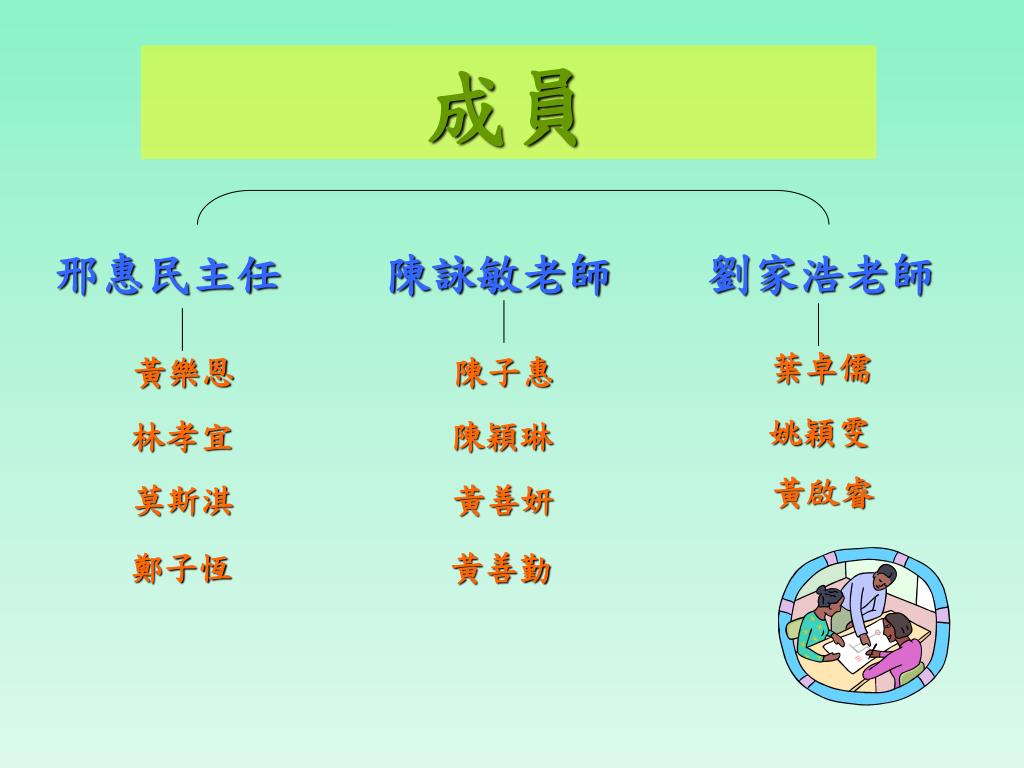 成員

邢惠民主任

黃樂恩
林孝宜
莫斯淇
鄭子恆

陳詠敏老師

陳子惠
陳穎琳
黃善妍
黃善勤

劉家浩老師

葉卓儒
姚穎雯
黃啟睿